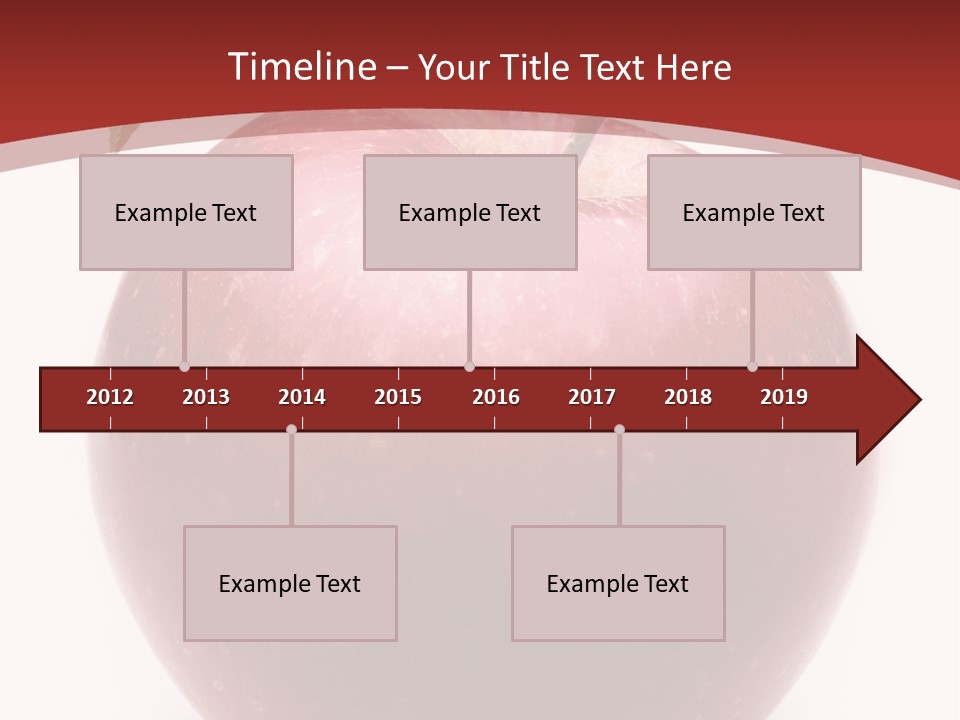 Timeline – Your Title Text Here

Example Text

Example Text

Example Text

2012 2013 2014 2015 2016 2017 2018 2019

Example Text

Example Text